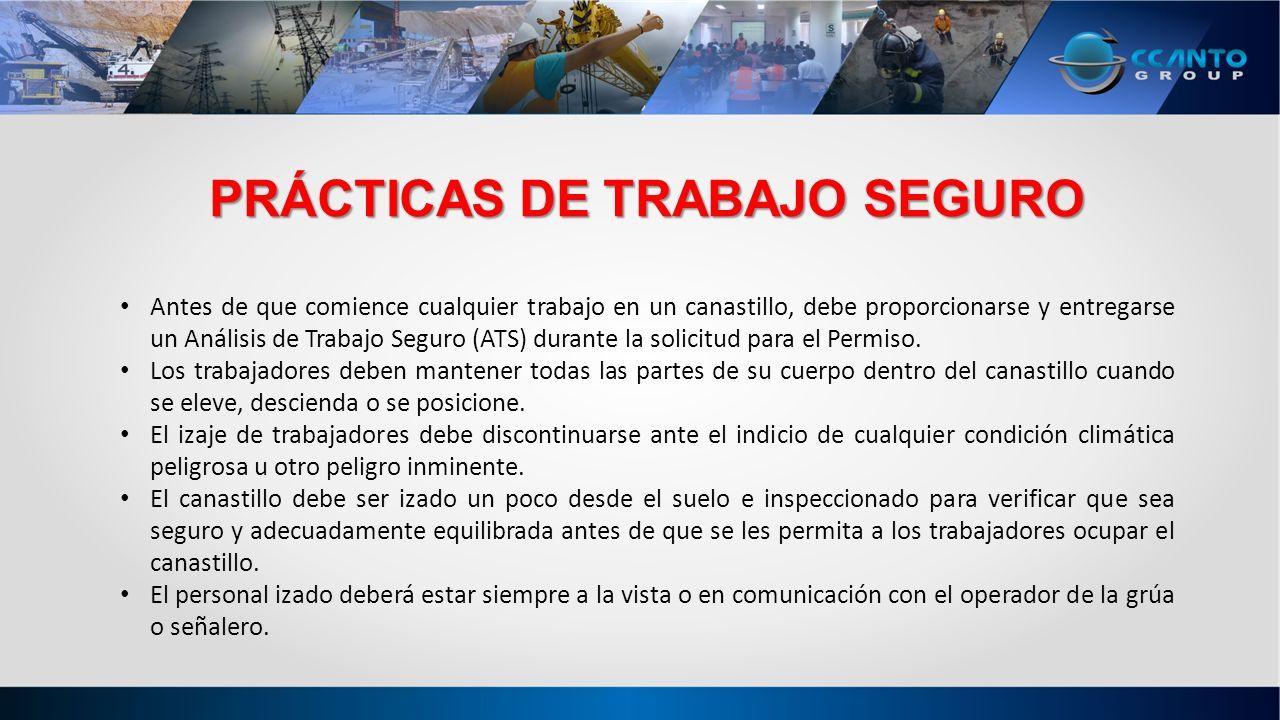 CCANTO GROUP

PRÁCTICAS DE TRABAJO SEGURO

• Antes de que comience cualquier trabajo en un canastillo, debe proporcionarse y entregarse un Análisis de Trabajo Seguro (ATS) durante la solicitud para el Permiso.
• Los trabajadores deben mantener todas las partes de su cuerpo dentro del canastillo cuando se eleve, descienda o se posicione.
• El izaje de trabajadores debe discontinuarse ante el indicio de cualquier condición climática peligrosa u otro peligro inminente.
• El canastillo debe ser izado un poco desde el suelo e inspeccionado para verificar que sea seguro y adecuadamente equilibrada antes de que se les permita a los trabajadores ocupar el canastillo.
• El personal izado deberá estar siempre a la vista o en comunicación con el operador de la grúa o señalero.